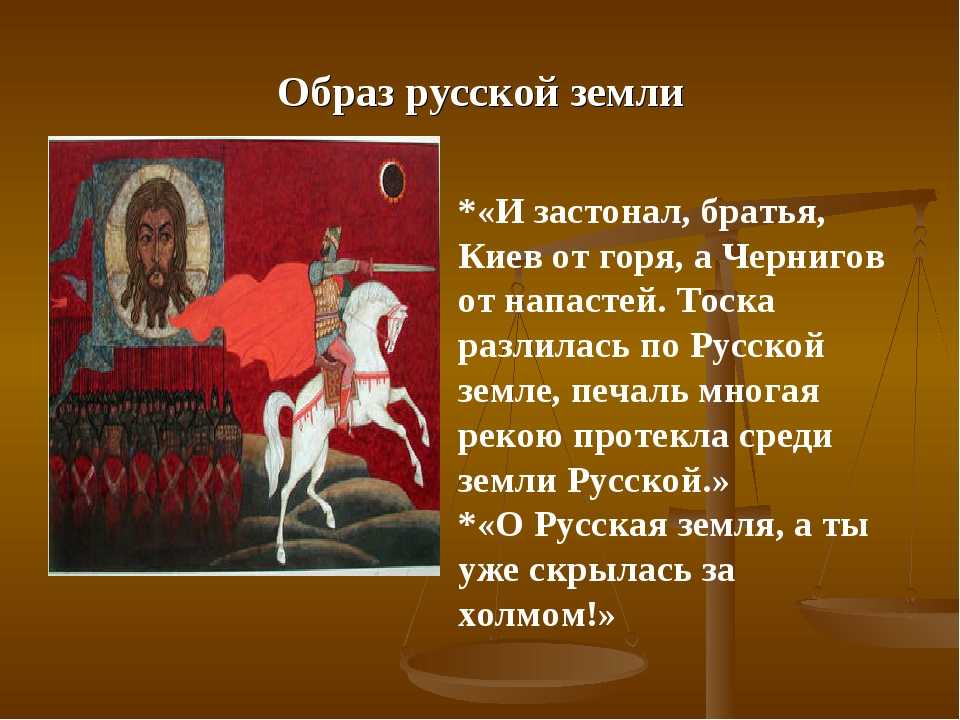 Образ русской земли

*«И застонал, братья, Киев от горя, а Чернигов от напастей. Тоска разлилась по Русской земле, печаль многая рекою протекла среди земли Русской.»
*«О Русская земля, а ты уже скрылась за холмом!»